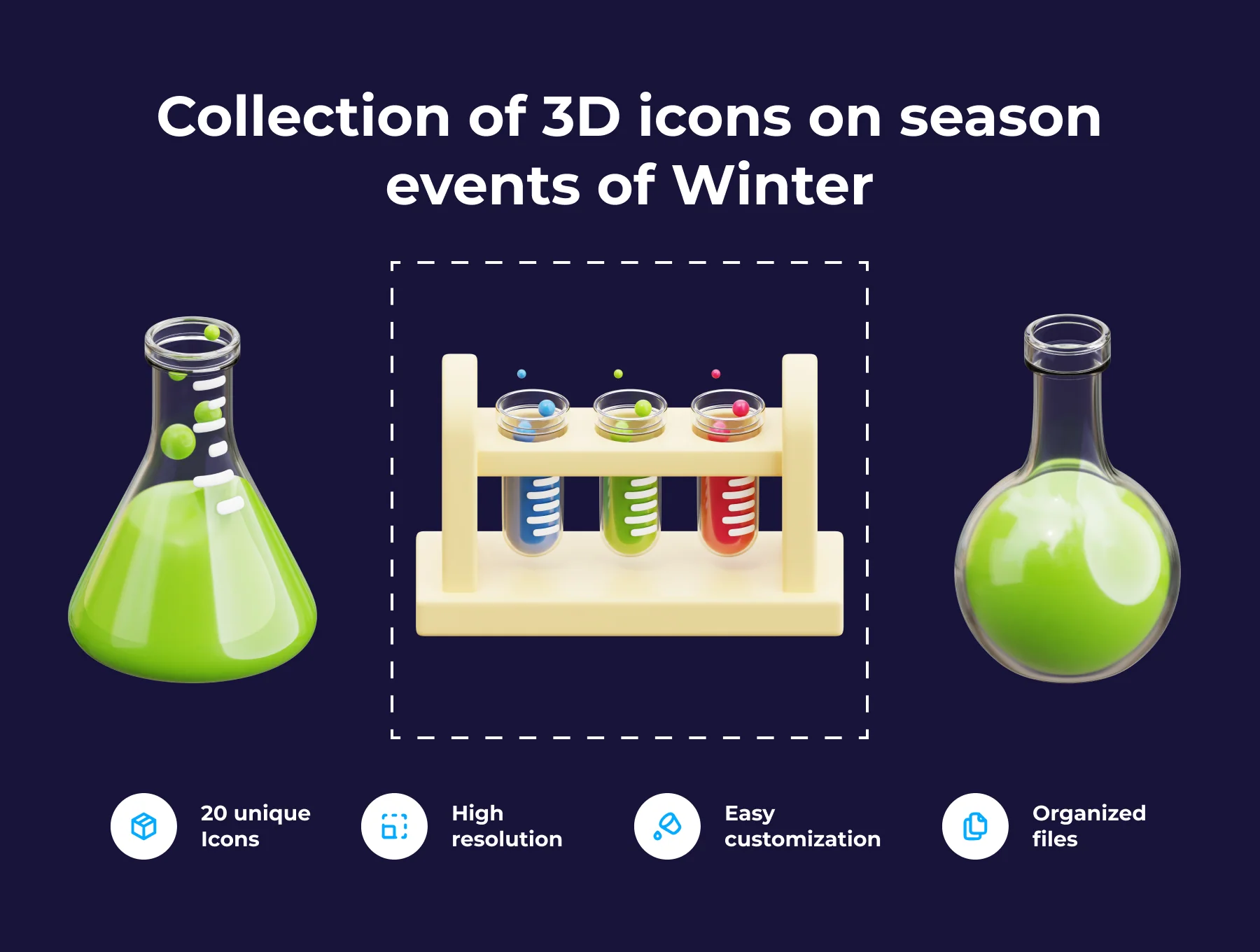 Collection of 3D icons on season events of Winter

20 unique Icons

High resolution

Easy customization

Organized files